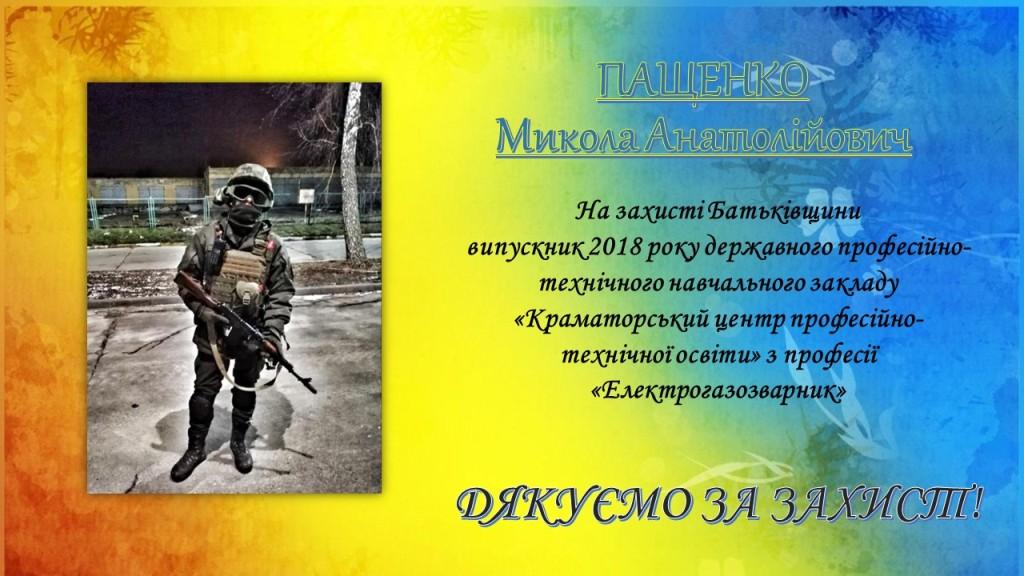 ПАЩЕНКО
Микола Анатолійович

На захисті Батьківщини
випускник 2018 року державного професійно-технічного навчального закладу «Краматорський центр професійно-технічної освіти» з професії «Електрогазозварник»

ДЯКУЄМО ЗА ЗАХИСТ!